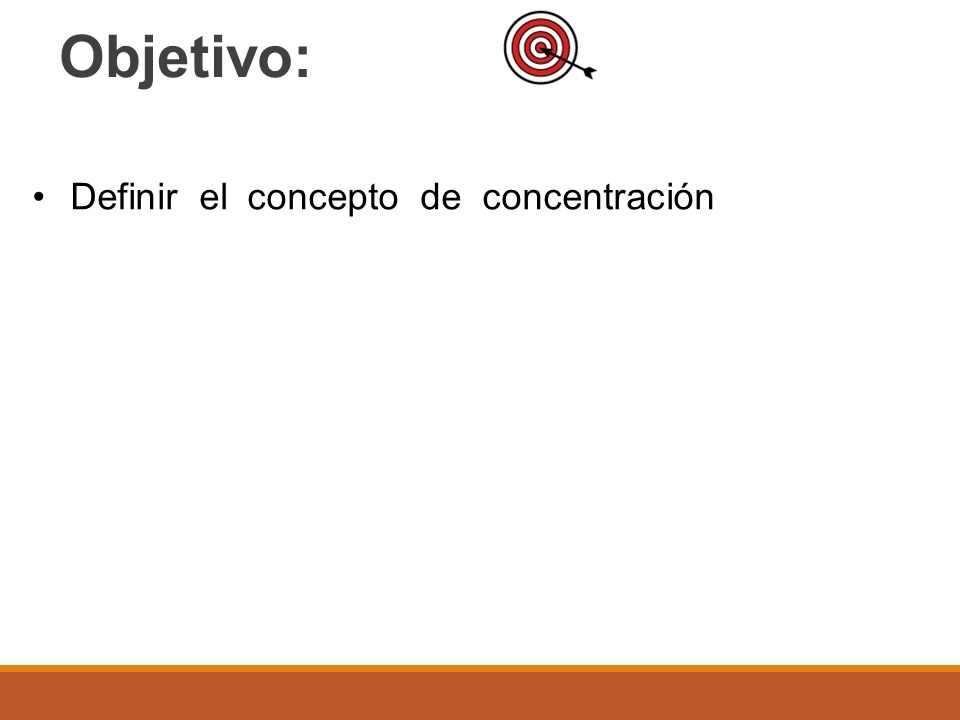 Objetivo:

• Definir el concepto de concentración